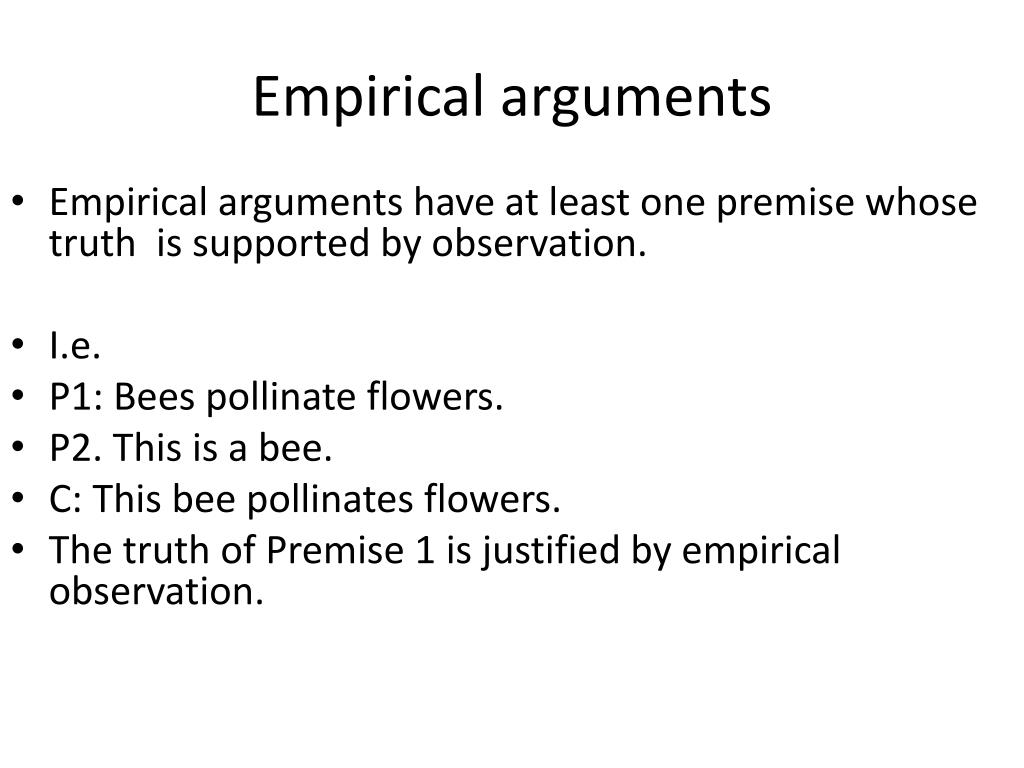 Empirical arguments

• Empirical arguments have at least one premise whose truth is supported by observation.

• I.e.
• P1: Bees pollinate flowers.
• P2. This is a bee.
• C: This bee pollinates flowers.
• The truth of Premise 1 is justified by empirical observation.